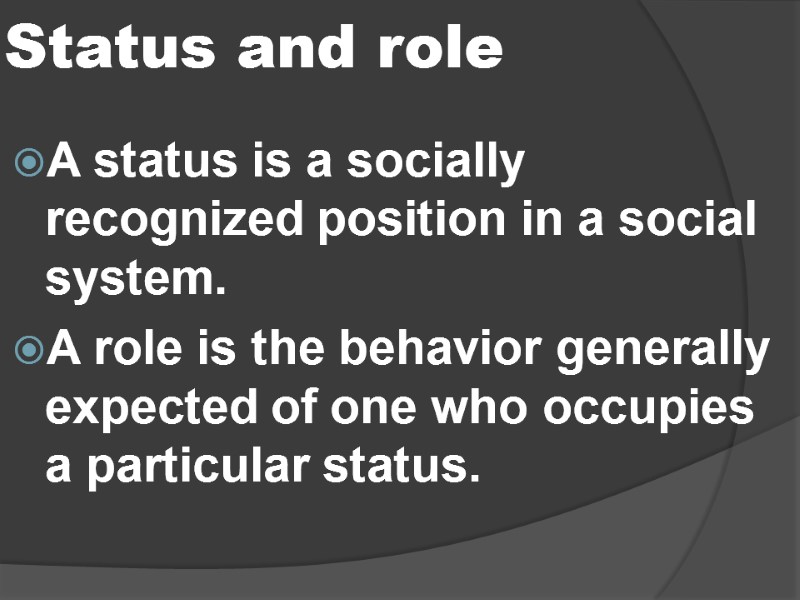 Status and role

A status is a socially recognized position in a social system.

A role is the behavior generally expected of one who occupies a particular status.